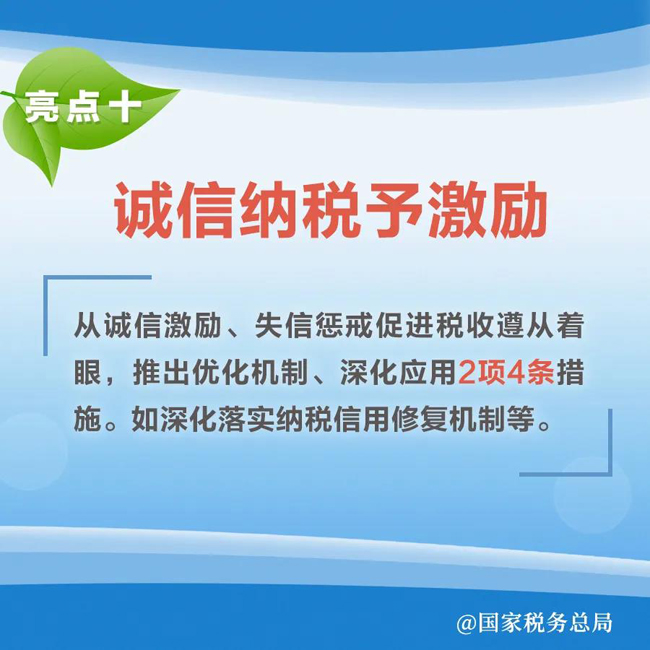 亮点十

诚信纳税予激励

从诚信激励、失信惩戒促进税收遵从着眼，推出优化机制、深化应用2项4条措施。如深化落实纳税信用修复机制等。

@国家税务总局